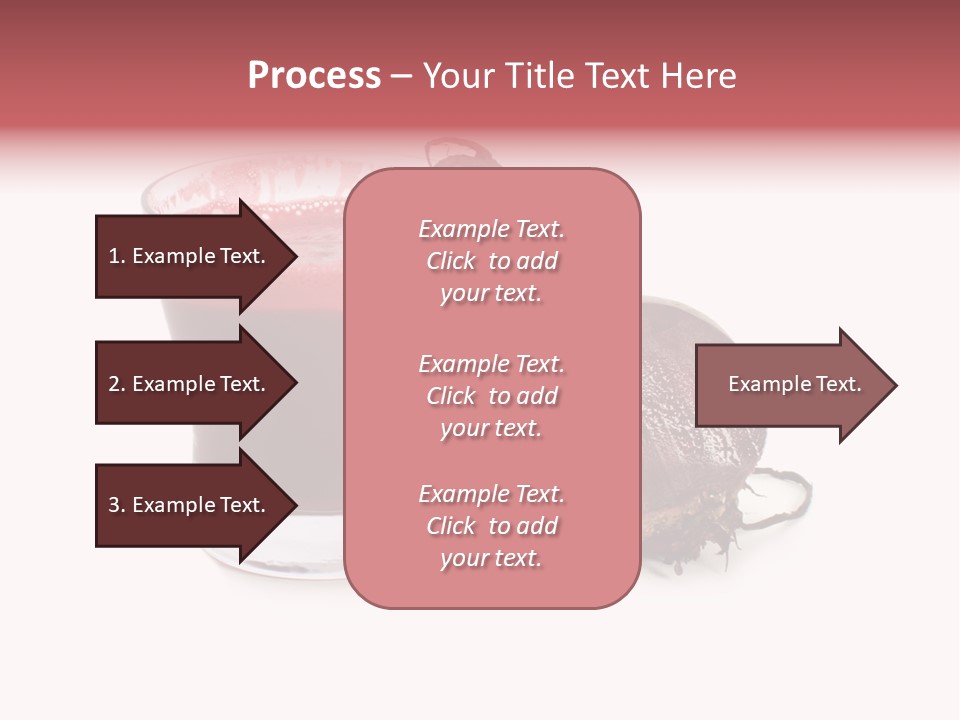 Process – Your Title Text Here

1. Example Text.

2. Example Text.

3. Example Text.

Example Text. Click to add your text.

Example Text. Click to add your text.

Example Text. Click to add your text.

Example Text.